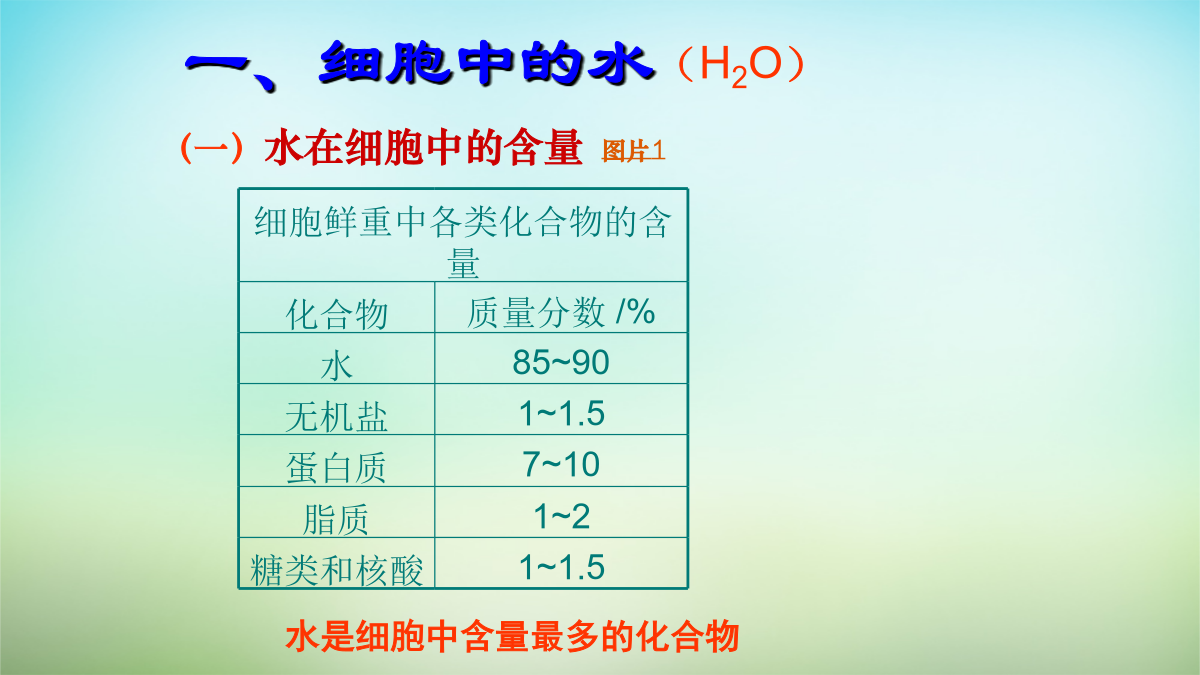 一、细胞中的水（$H_2O$）

（一）水在细胞中的含量 图片1

| 细胞鲜重中各类化合物的含量 | |
|---|---|
| 化合物 | 质量分数 /% |
| 水 | 85~90 |
| 无机盐 | 1~1.5 |
| 蛋白质 | 7~10 |
| 脂质 | 1~2 |
| 糖类和核酸 | 1~1.5 |

水是细胞中含量最多的化合物